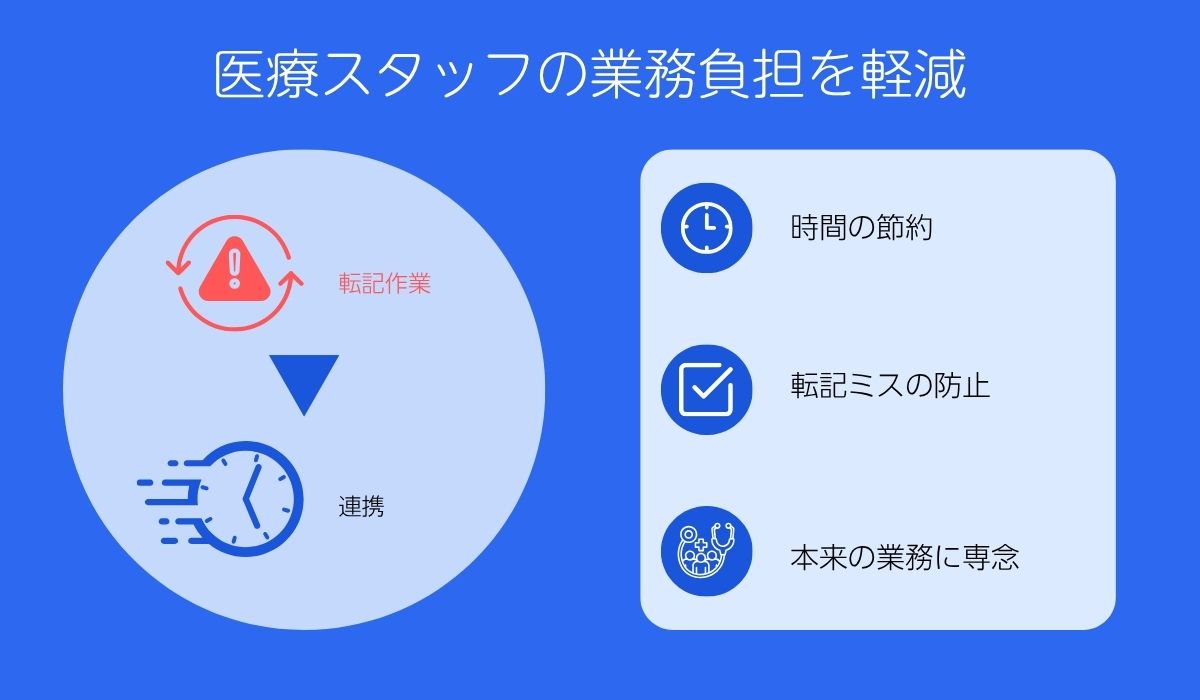 医療スタッフの業務負担を軽減

転記作業

連携

時間の節約

転記ミスの防止

本来の業務に専念